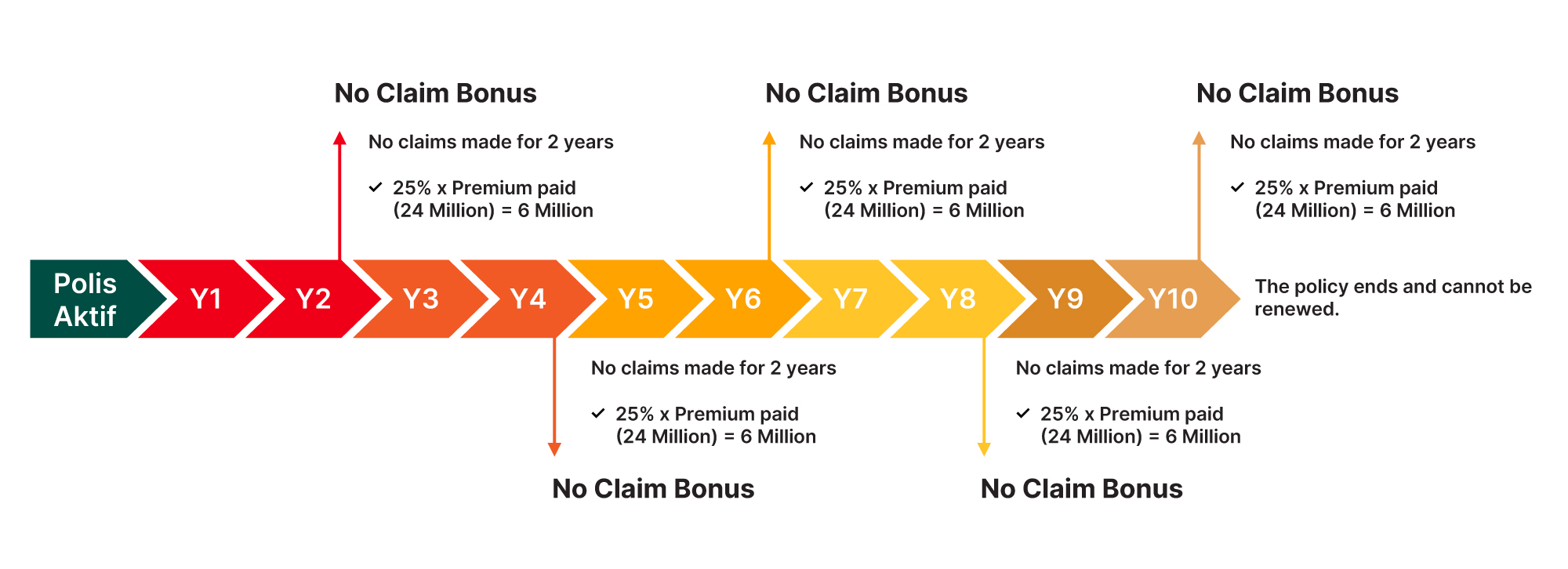 No Claim Bonus

No claims made for 2 years

✓ 25% x Premium paid (24 Million) = 6 Million

No Claim Bonus

No claims made for 2 years

✓ 25% x Premium paid (24 Million) = 6 Million

No Claim Bonus

No claims made for 2 years

✓ 25% x Premium paid (24 Million) = 6 Million

Polis Aktif

Y1

Y2

Y3

Y4

Y5

Y6

Y7

Y8

Y9

Y10

The policy ends and cannot be renewed.

No claims made for 2 years

✓ 25% x Premium paid (24 Million) = 6 Million

No Claim Bonus

No claims made for 2 years

✓ 25% x Premium paid (24 Million) = 6 Million

No Claim Bonus